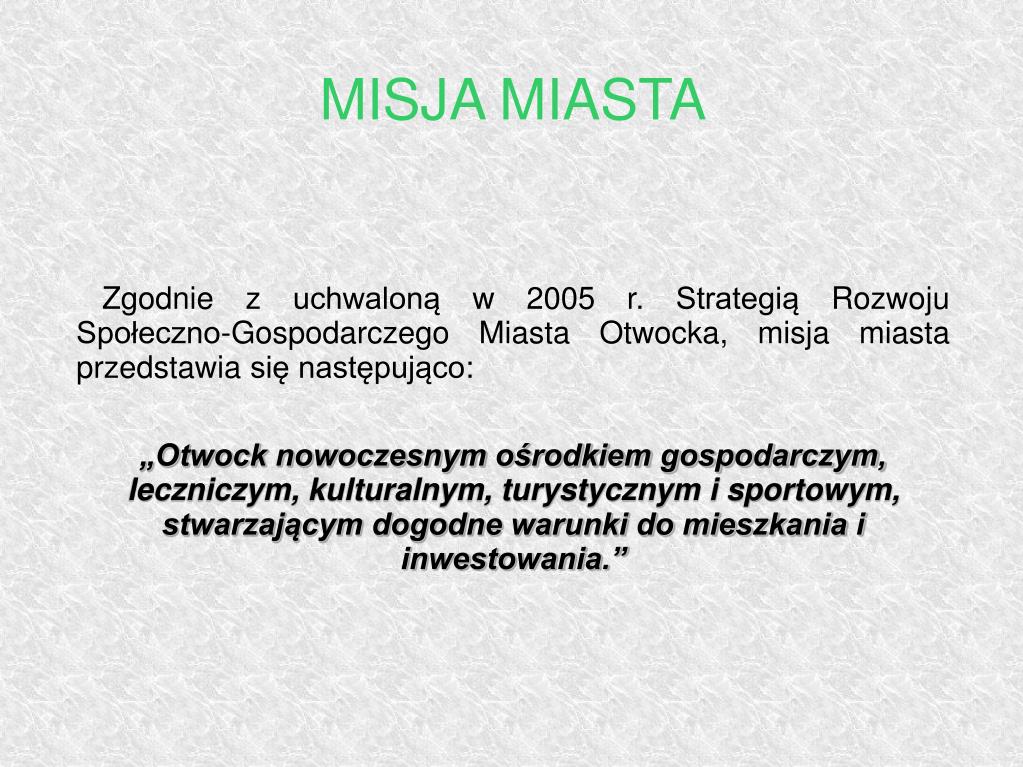 MISJA MIASTA

Zgodnie z uchwaloną w 2005 r. Strategią Rozwoju Społeczno-Gospodarczego Miasta Otwocka, misja miasta przedstawia się następująco:

„Otwock nowoczesnym ośrodkiem gospodarczym, leczniczym, kulturalnym, turystycznym i sportowym, stwarzającym dogodne warunki do mieszkania i inwestowania.”